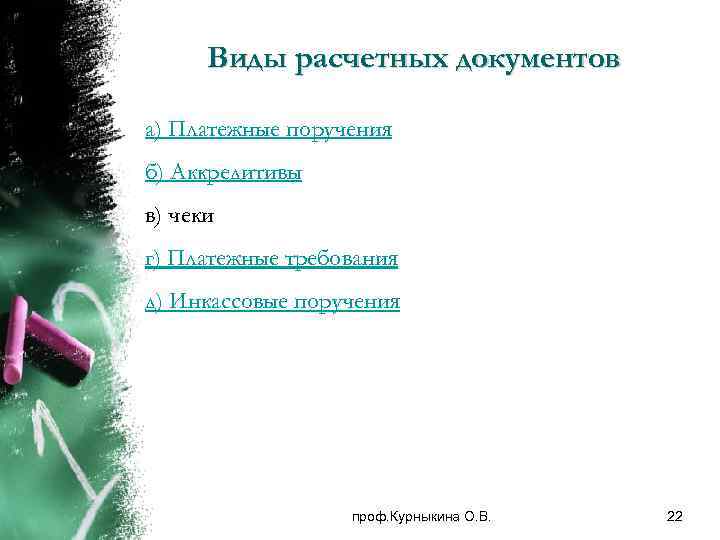 Виды расчетных документов

а) Платежные поручения

б) Аккредитивы

в) чеки

г) Платежные требования

д) Инкассовые поручения

проф.Курныкина О.В.

22